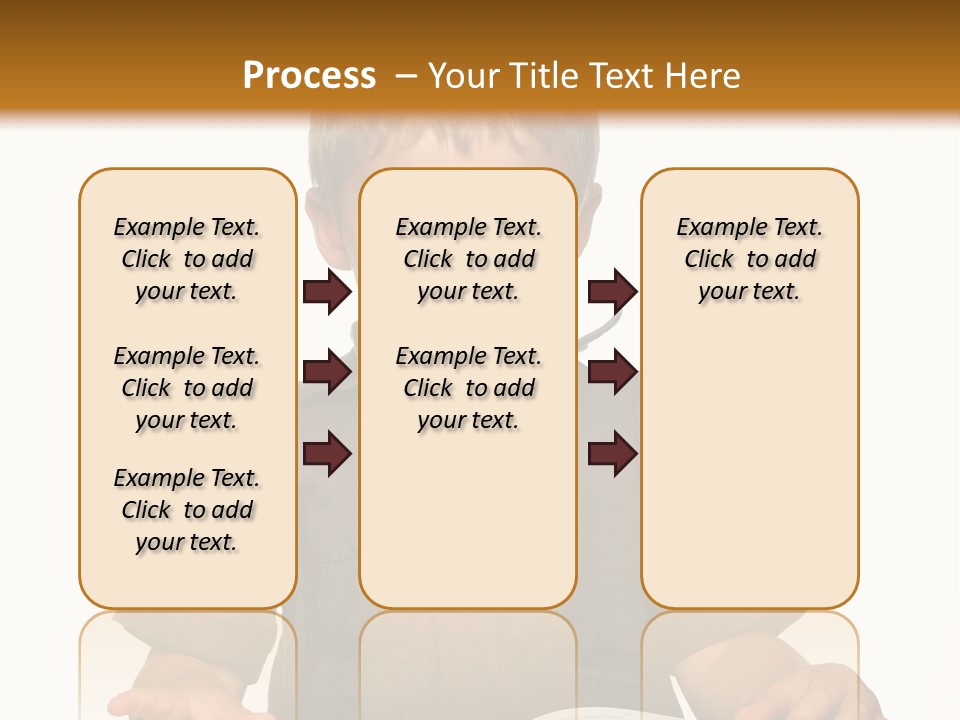 Process – Your Title Text Here

Example Text. Click to add your text.

Example Text. Click to add your text.

Example Text. Click to add your text.

Example Text. Click to add your text.

Example Text. Click to add your text.

Example Text. Click to add your text.